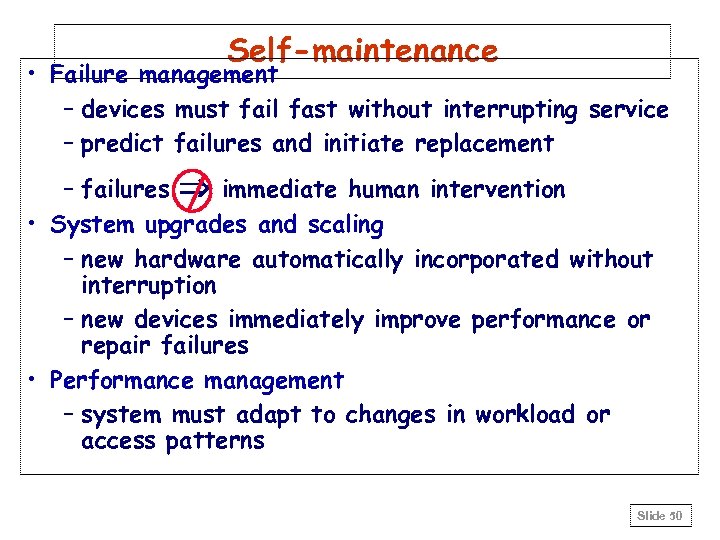 Self-maintenance

• Failure management
 – devices must fail fast without interrupting service
 – predict failures and initiate replacement
 – failures $\Rightarrow$ immediate human intervention
• System upgrades and scaling
 – new hardware automatically incorporated without interruption
 – new devices immediately improve performance or repair failures
• Performance management
 – system must adapt to changes in workload or access patterns

Slide 50